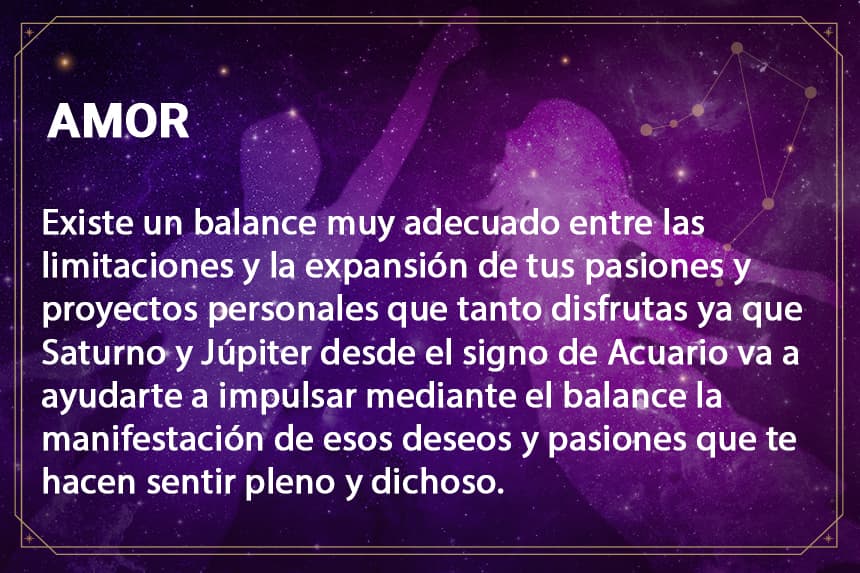 AMOR

Existe un balance muy adecuado entre las limitaciones y la expansión de tus pasiones y proyectos personales que tanto disfrutas ya que Saturno y Júpiter desde el signo de Acuario va a ayudarte a impulsar mediante el balance la manifestación de esos deseos y pasiones que te hacen sentir pleno y dichoso.